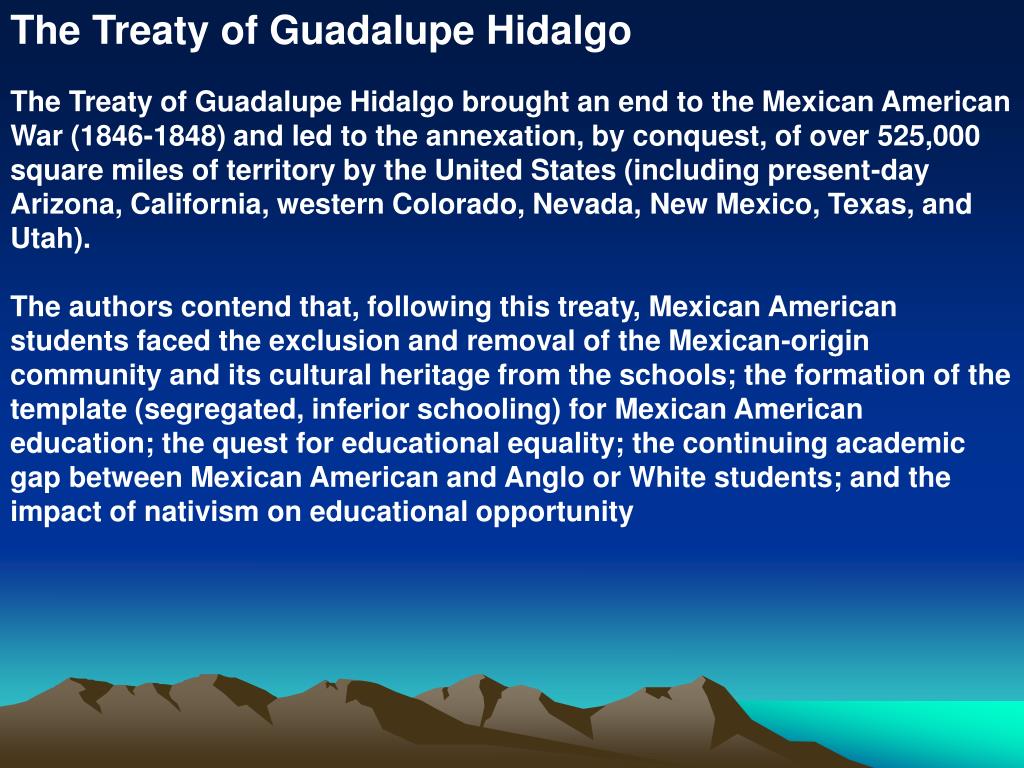 The Treaty of Guadalupe Hidalgo

The Treaty of Guadalupe Hidalgo brought an end to the Mexican American War (1846-1848) and led to the annexation, by conquest, of over 525,000 square miles of territory by the United States (including present-day Arizona, California, western Colorado, Nevada, New Mexico, Texas, and Utah).

The authors contend that, following this treaty, Mexican American students faced the exclusion and removal of the Mexican-origin community and its cultural heritage from the schools; the formation of the template (segregated, inferior schooling) for Mexican American education; the quest for educational equality; the continuing academic gap between Mexican American and Anglo or White students; and the impact of nativism on educational opportunity